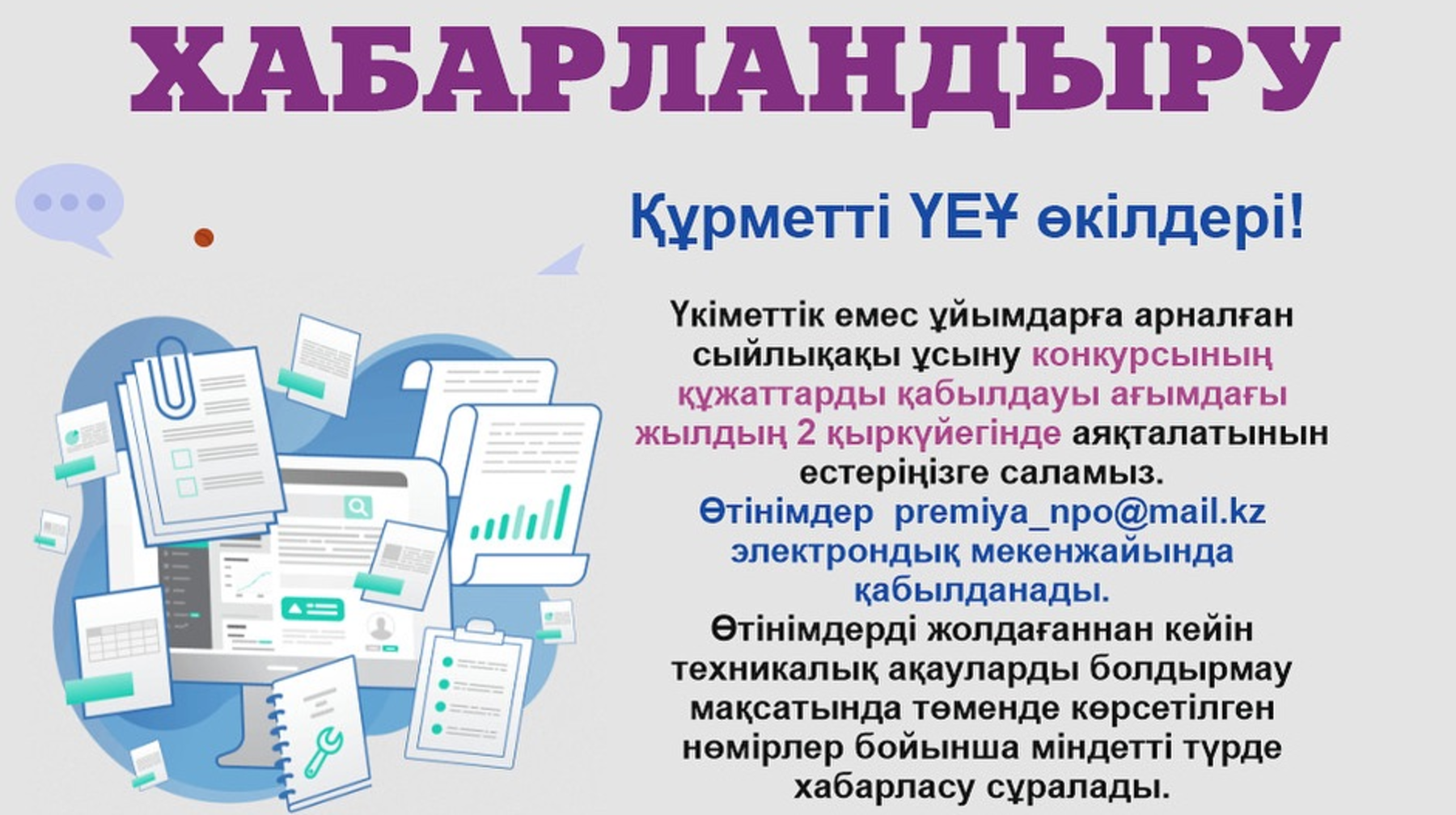 ХАБАРЛАНДЫРУ

Құрметті ҮЕҰ өкілдері!

Үкіметтік емес ұйымдарға арналған сыйлықақы ұсыну конкурсының құжаттарды қабылдауы ағымдағы жылдың 2 қыркүйегінде аяқталатынын естеріңізге саламыз.
Өтінімдер premiya_npo@mail.kz электрондық мекенжайында қабылданады.
Өтінімдерді жолдағаннан кейін техникалық ақауларды болдырмау мақсатында төменде көрсетілген нөмірлер бойынша міндетті түрде хабарласу сұралады.